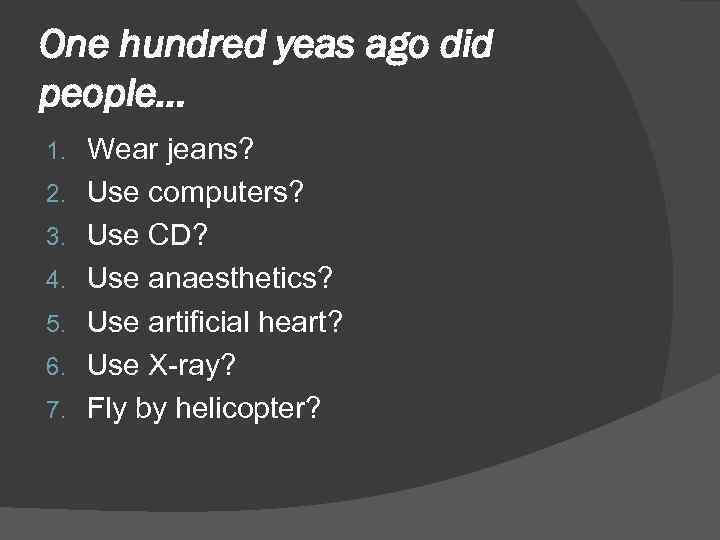 One hundred yeas ago did people…

1. Wear jeans?
2. Use computers?
3. Use CD?
4. Use anaesthetics?
5. Use artificial heart?
6. Use X-ray?
7. Fly by helicopter?